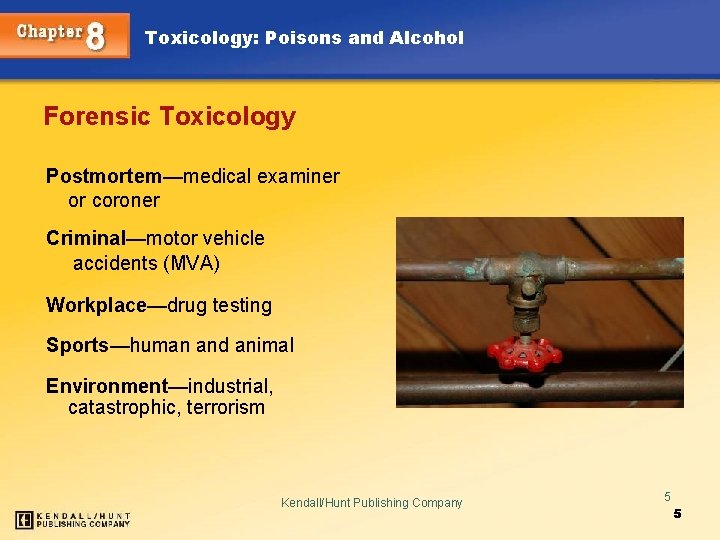 Chapter 8

Toxicology: Poisons and Alcohol

Forensic Toxicology

Postmortem—medical examiner or coroner

Criminal—motor vehicle accidents (MVA)

Workplace—drug testing

Sports—human and animal

Environment—industrial, catastrophic, terrorism

Kendall/Hunt Publishing Company

5

5

KENDALL/HUNT PUBLISHING COMPANY